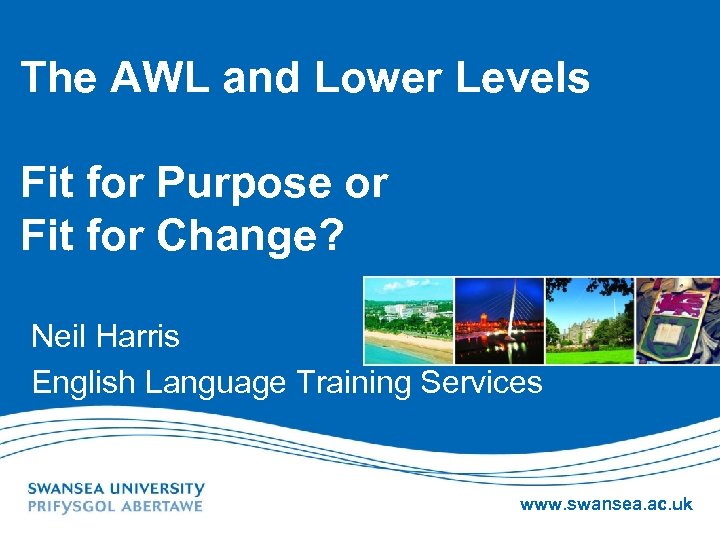 The AWL and Lower Levels

Fit for Purpose or
Fit for Change?

Neil Harris

English Language Training Services

SWANSEA UNIVERSITY
PRIFYSGOL ABERTAWE

www.swansea.ac.uk